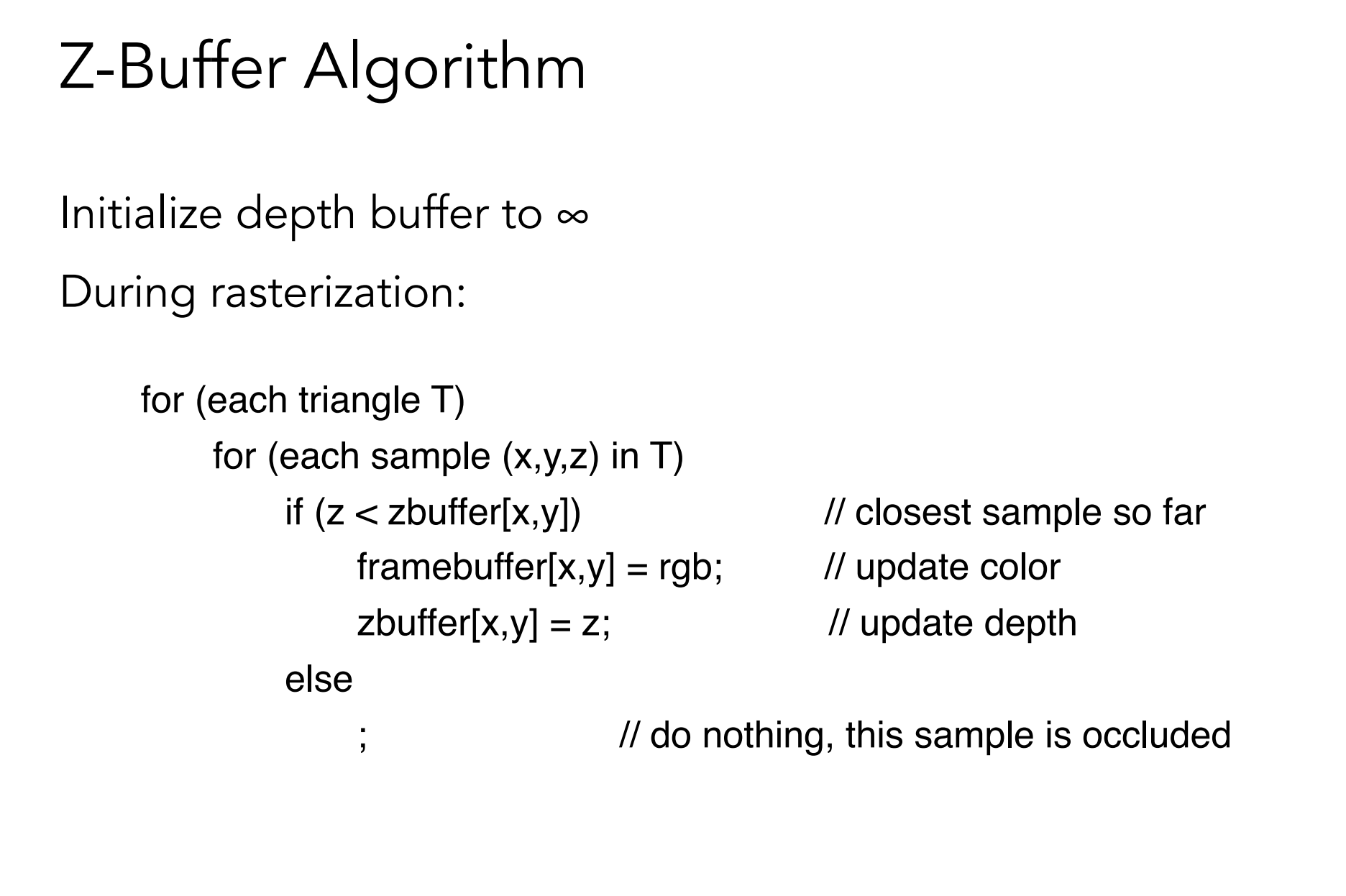 Z-Buffer Algorithm

Initialize depth buffer to $\infty$

During rasterization:

for (each triangle T)
for (each sample (x,y,z) in T)
if (z < zbuffer[x,y]) // closest sample so far
framebuffer[x,y] = rgb; // update color
zbuffer[x,y] = z; // update depth
else
; // do nothing, this sample is occluded